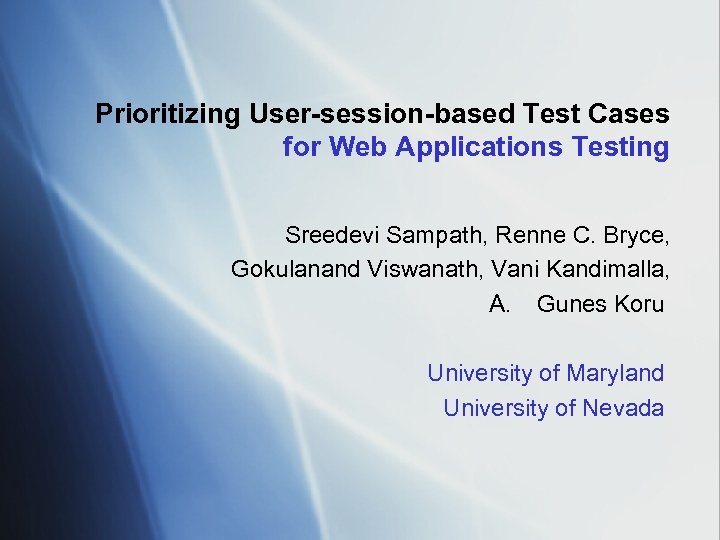 Prioritizing User-session-based Test Cases
for Web Applications Testing

Sreedevi Sampath, Renne C. Bryce,
Gokulanand Viswanath, Vani Kandimalla,
A. Gunes Koru

University of Maryland
University of Nevada